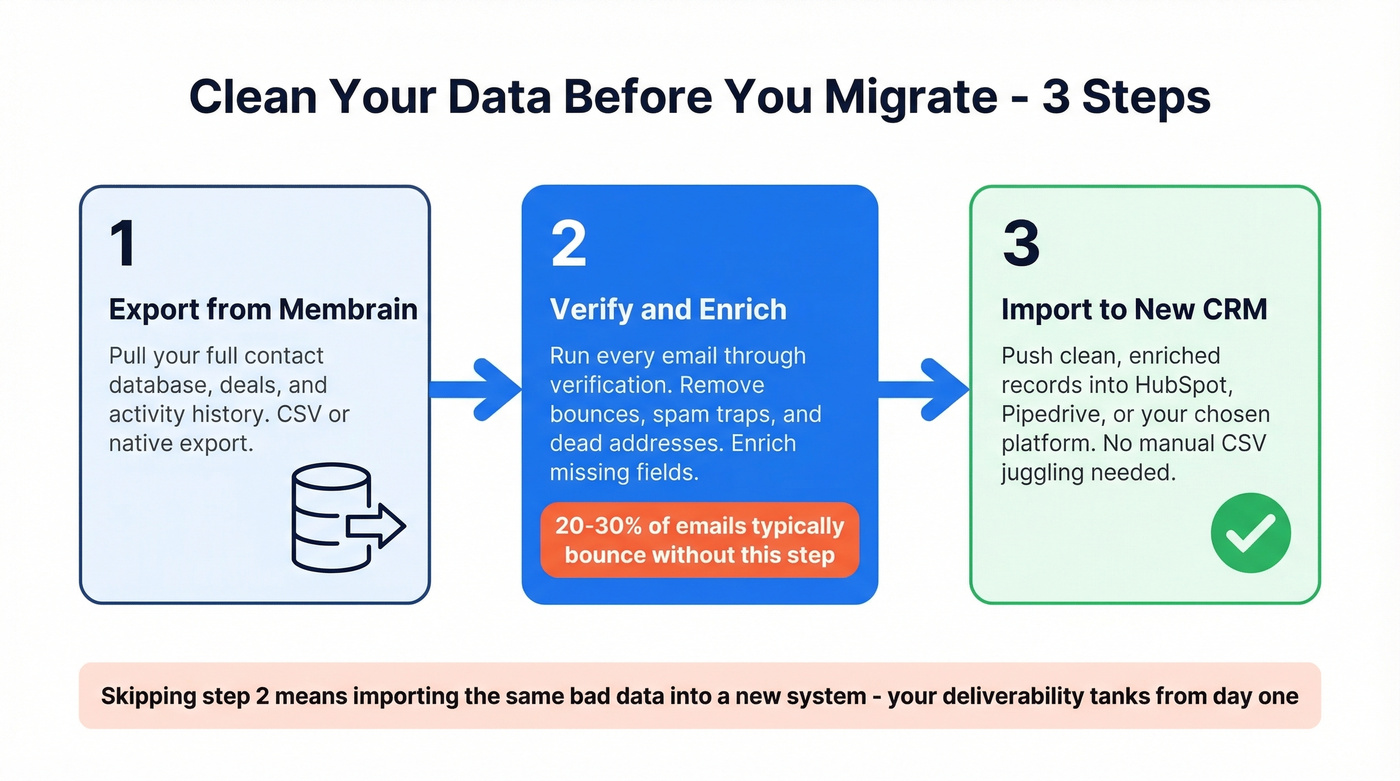 Clean Your Data Before You Migrate - 3 Steps

1

Export from Membrain

Pull your full contact database, deals, and activity history. CSV or native export.

2

Verify and Enrich

Run every email through verification. Remove bounces, spam traps, and dead addresses. Enrich missing fields.

20-30% of emails typically bounce without this step

3

Import to New CRM

Push clean, enriched records into HubSpot, Pipedrive, or your chosen platform. No manual CSV juggling needed.

Skipping step 2 means importing the same bad data into a new system - your deliverability tanks from day one